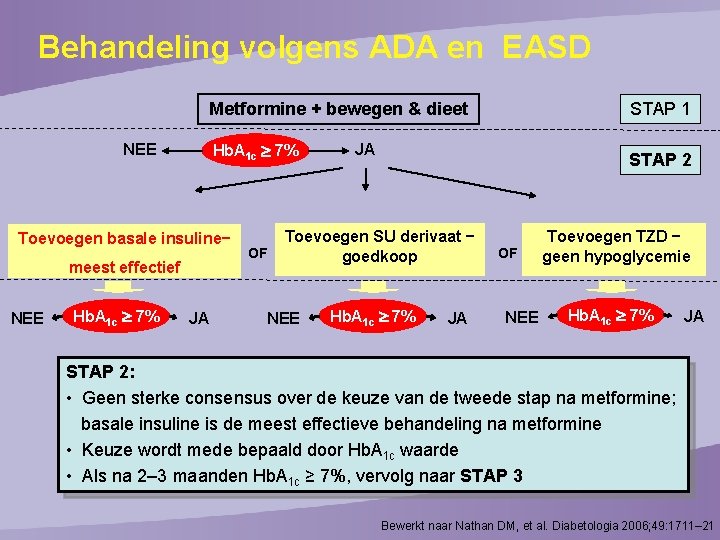 Behandeling volgens ADA en EASD

Metformine + bewegen & dieet

STAP 1

NEE $HbA_{1c} \geq 7\%$ JA

STAP 2

Toevoegen basale insuline− meest effectief

OF

Toevoegen SU derivaat − goedkoop

OF

Toevoegen TZD − geen hypoglycemie

NEE $HbA_{1c} \geq 7\%$ JA

NEE $HbA_{1c} \geq 7\%$ JA

NEE $HbA_{1c} \geq 7\%$ JA

STAP 2:
• Geen sterke consensus over de keuze van de tweede stap na metformine; basale insuline is de meest effectieve behandeling na metformine
• Keuze wordt mede bepaald door $HbA_{1c}$ waarde
• Als na 2–3 maanden $HbA_{1c} \geq 7\%$, vervolg naar STAP 3

Bewerkt naar Nathan DM, et al. Diabetologia 2006;49:1711–21